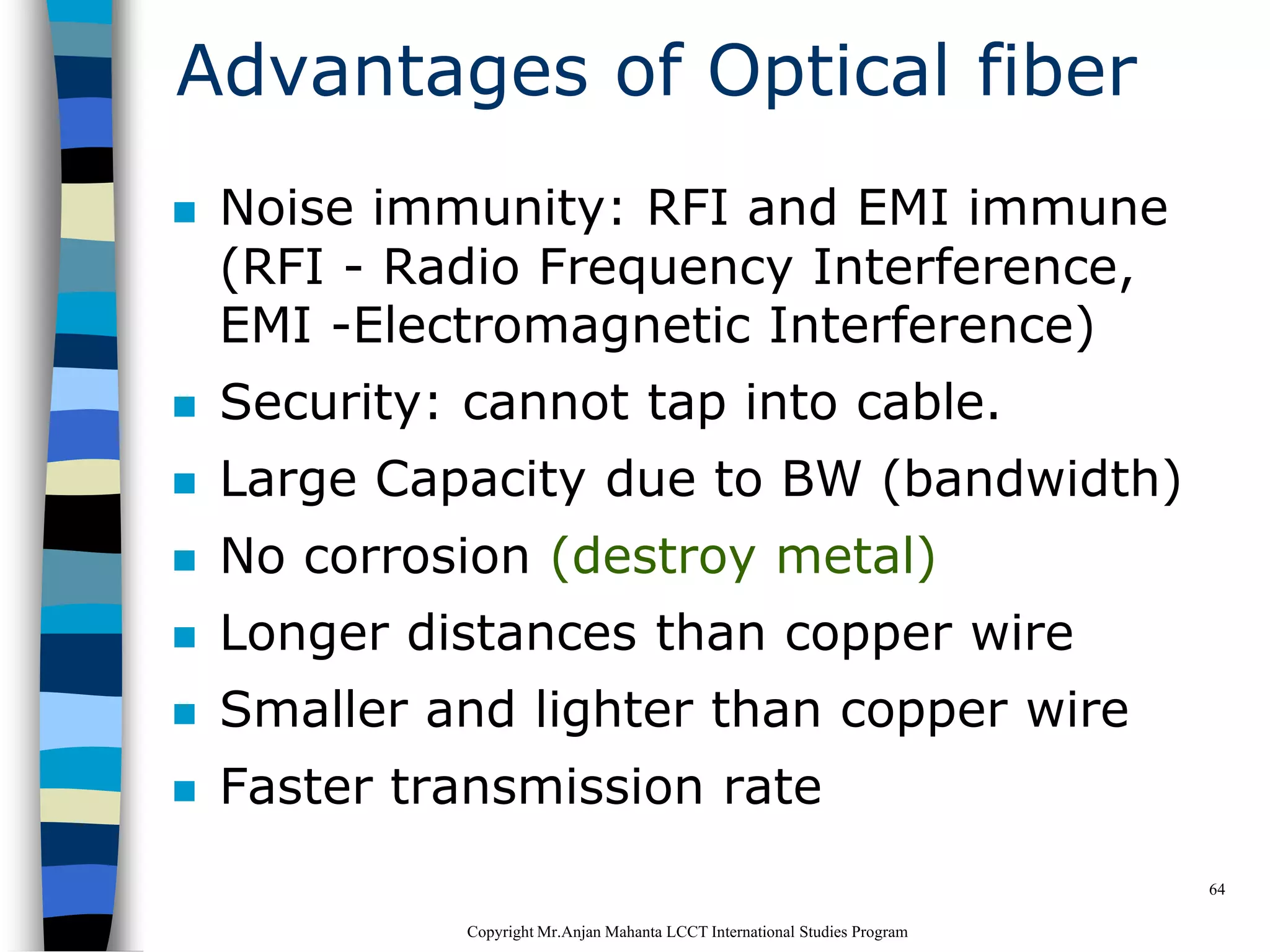 Advantages of Optical fiber

- Noise immunity: RFI and EMI immune (RFI - Radio Frequency Interference, EMI -Electromagnetic Interference)
- Security: cannot tap into cable.
- Large Capacity due to BW (bandwidth)
- No corrosion (destroy metal)
- Longer distances than copper wire
- Smaller and lighter than copper wire
- Faster transmission rate

64

Copyright Mr.Anjan Mahanta LCCT International Studies Program